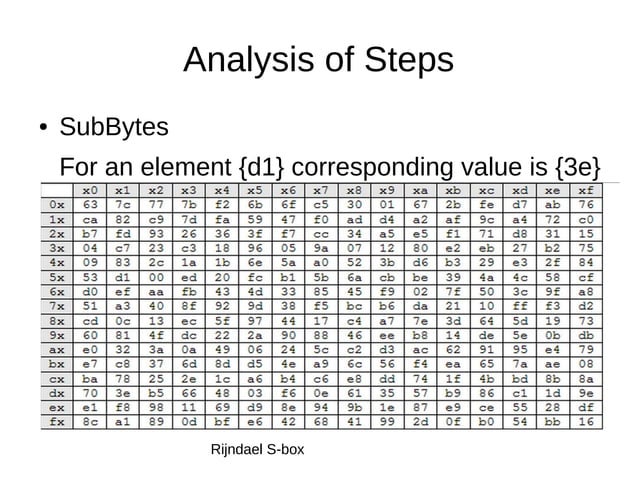 Analysis of Steps

• SubBytes

For an element {d1} corresponding value is {3e}

| | x0 | x1 | x2 | x3 | x4 | x5 | x6 | x7 | x8 | x9 | xa | xb | xc | xd | xe | xf |
|---|---|---|---|---|---|---|---|---|---|---|---|---|---|---|---|---|
| 0x | 63 | 7c | 77 | 7b | f2 | 6b | 6f | c5 | 30 | 01 | 67 | 2b | fe | d7 | ab | 76 |
| 1x | ca | 82 | c9 | 7d | fa | 59 | 47 | f0 | ad | d4 | a2 | af | 9c | a4 | 72 | c0 |
| 2x | b7 | fd | 93 | 26 | 36 | 3f | f7 | cc | 34 | a5 | e5 | f1 | 71 | d8 | 31 | 15 |
| 3x | 04 | c7 | 23 | c3 | 18 | 96 | 05 | 9a | 07 | 12 | 80 | e2 | eb | 27 | b2 | 75 |
| 4x | 09 | 83 | 2c | 1a | 1b | 6e | 5a | a0 | 52 | 3b | d6 | b3 | 29 | e3 | 2f | 84 |
| 5x | 53 | d1 | 00 | ed | 20 | fc | b1 | 5b | 6a | cb | be | 39 | 4a | 4c | 58 | cf |
| 6x | d0 | ef | aa | fb | 43 | 4d | 33 | 85 | 45 | f9 | 02 | 7f | 50 | 3c | 9f | a8 |
| 7x | 51 | a3 | 40 | 8f | 92 | 9d | 38 | f5 | bc | b6 | da | 21 | 10 | ff | f3 | d2 |
| 8x | cd | 0c | 13 | ec | 5f | 97 | 44 | 17 | c4 | a7 | 7e | 3d | 64 | 5d | 19 | 73 |
| 9x | 60 | 81 | 4f | dc | 22 | 2a | 90 | 88 | 46 | ee | b8 | 14 | de | 5e | 0b | db |
| ax | e0 | 32 | 3a | 0a | 49 | 06 | 24 | 5c | c2 | d3 | ac | 62 | 91 | 95 | e4 | 79 |
| bx | e7 | c8 | 37 | 6d | 8d | d5 | 4e | a9 | 6c | 56 | f4 | ea | 65 | 7a | ae | 08 |
| cx | ba | 78 | 25 | 2e | 1c | a6 | b4 | c6 | e8 | dd | 74 | 1f | 4b | bd | 8b | 8a |
| dx | 70 | 3e | b5 | 66 | 48 | 03 | f6 | 0e | 61 | 35 | 57 | b9 | 86 | c1 | 1d | 9e |
| ex | e1 | f8 | 98 | 11 | 69 | d9 | 8e | 94 | 9b | 1e | 87 | e9 | ce | 55 | 28 | df |
| fx | 8c | a1 | 89 | 0d | bf | e6 | 42 | 68 | 41 | 99 | 2d | 0f | b0 | 54 | bb | 16 |

Rijndael S-box